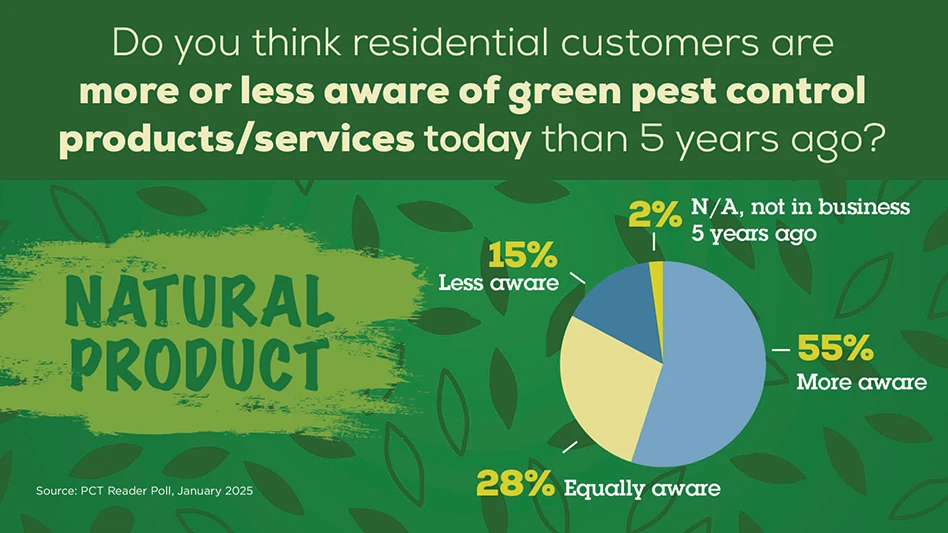 Do you think residential customers are more or less aware of green pest control products/services today than 5 years ago?

NATURAL PRODUCT

2% N/A, not in business 5 years ago

15% Less aware

55% More aware

28% Equally aware

Source: PCT Reader Poll, January 2025